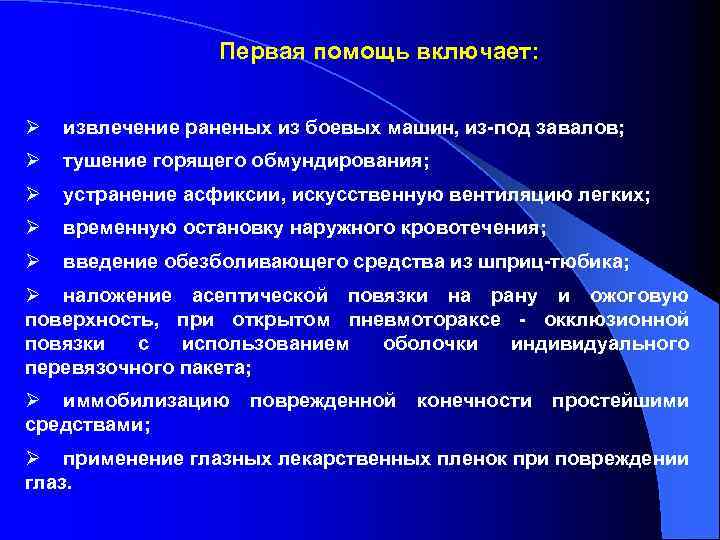 Первая помощь включает:

➢ извлечение раненых из боевых машин, из-под завалов;

➢ тушение горящего обмундирования;

➢ устранение асфиксии, искусственную вентиляцию легких;

➢ временную остановку наружного кровотечения;

➢ введение обезболивающего средства из шприц-тюбика;

➢ наложение асептической повязки на рану и ожоговую поверхность, при открытом пневмотораксе - окклюзионной повязки с использованием оболочки индивидуального перевязочного пакета;

➢ иммобилизацию поврежденной конечности простейшими средствами;

➢ применение глазных лекарственных пленок при повреждении глаз.